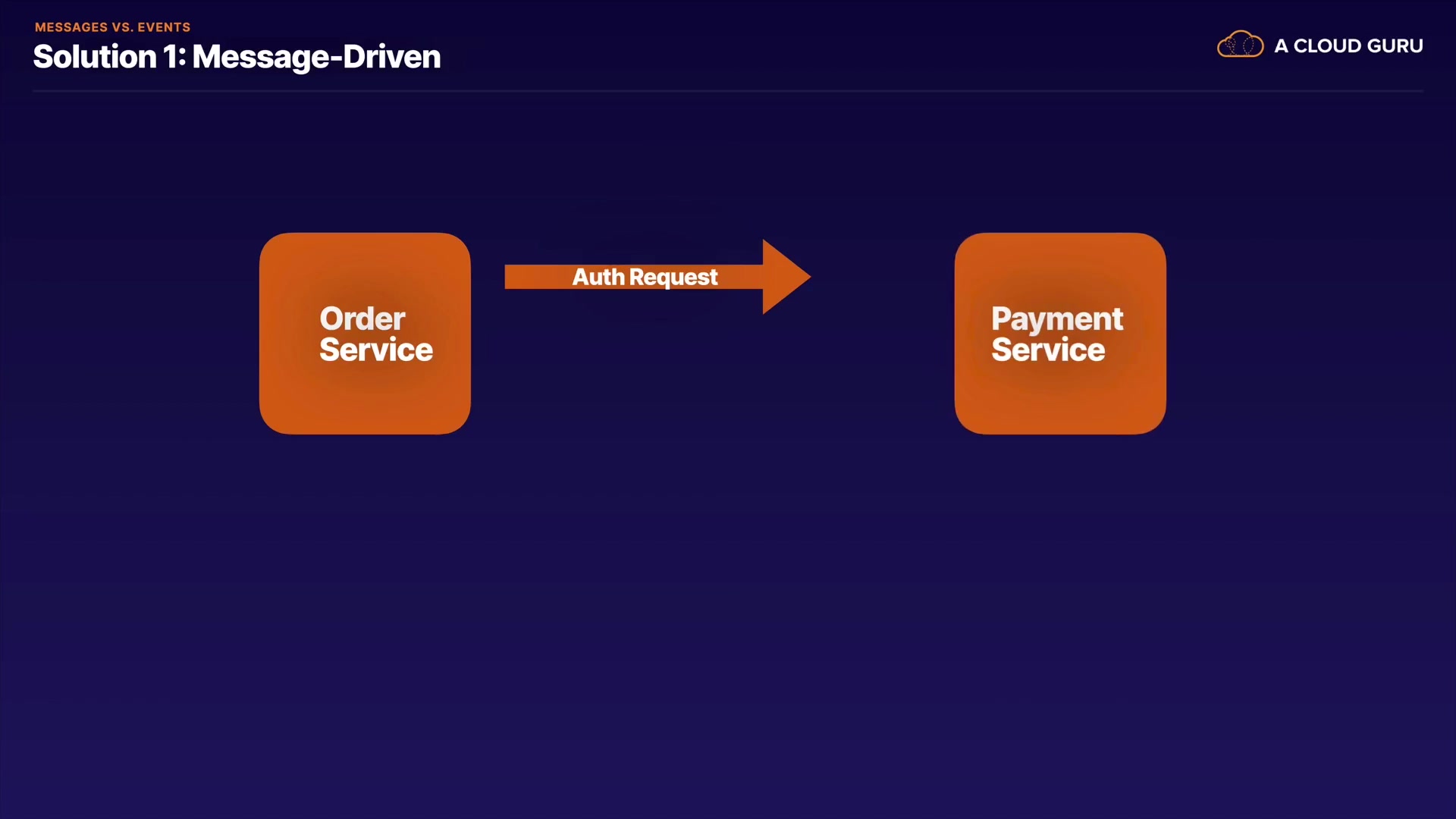 MESSAGES VS. EVENTS
Solution 1: Message-Driven

A CLOUD GURU

Order Service

Auth Request

Payment Service